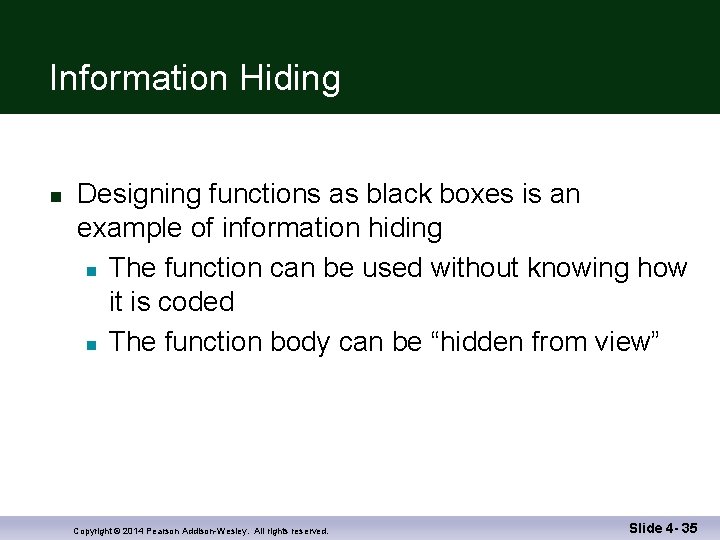 Information Hiding

Designing functions as black boxes is an example of information hiding

The function can be used without knowing how it is coded

The function body can be “hidden from view”

Copyright © 2014 Pearson Addison-Wesley. All rights reserved.

Slide 4- 35